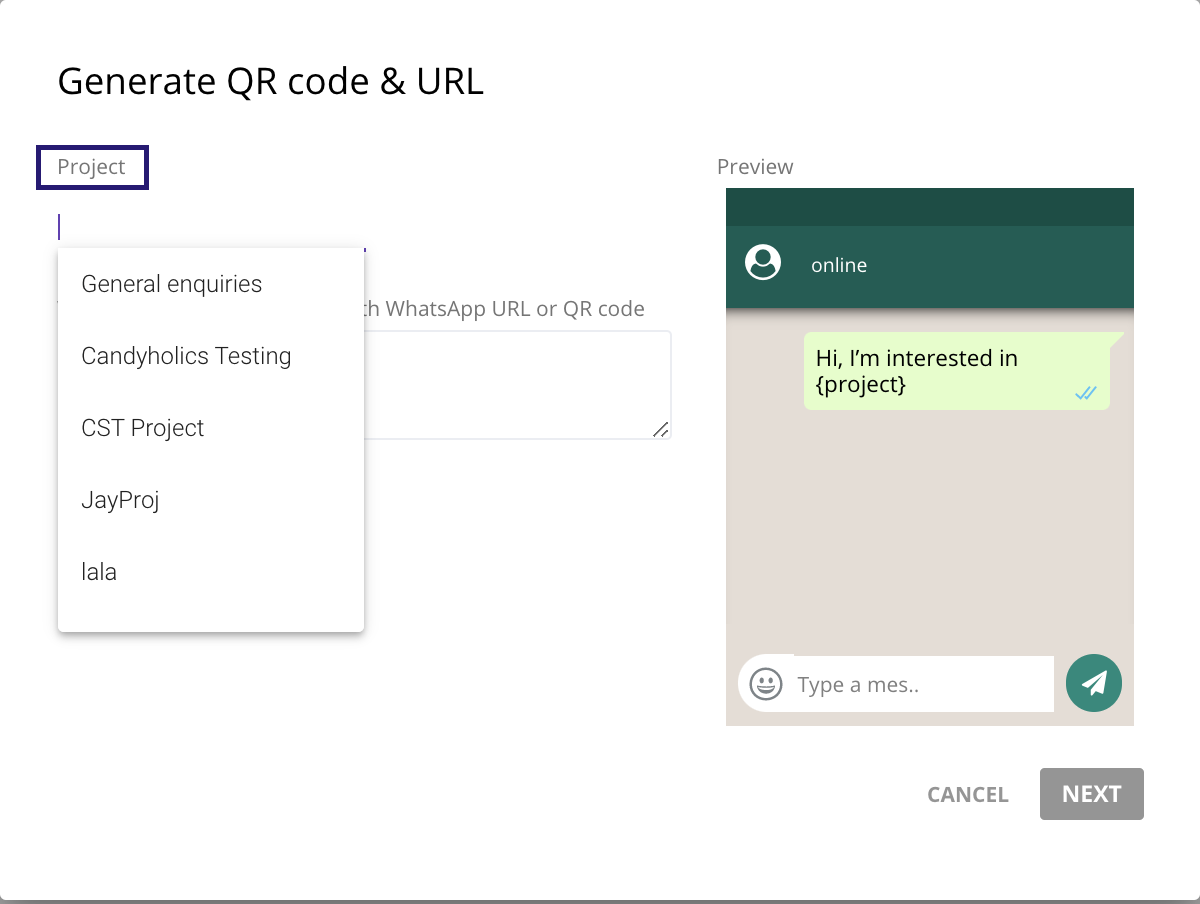 Generate QR code & URL

Project

General enquiries

Candyholics Testing

CST Project

JayProj

lala

th WhatsApp URL or QR code

Preview

online

Hi, I'm interested in {project}

Type a mes..

CANCEL

NEXT